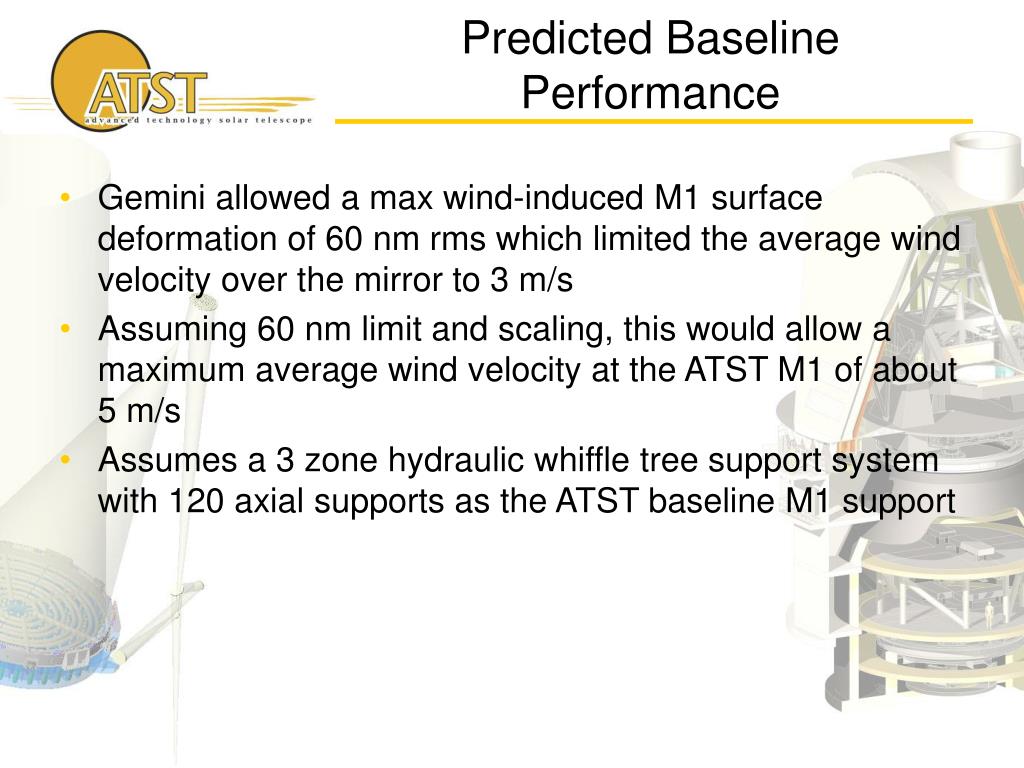 ATST
advanced technology solar telescope

Predicted Baseline Performance

• Gemini allowed a max wind-induced M1 surface deformation of 60 nm rms which limited the average wind velocity over the mirror to 3 m/s
• Assuming 60 nm limit and scaling, this would allow a maximum average wind velocity at the ATST M1 of about 5 m/s
• Assumes a 3 zone hydraulic whiffle tree support system with 120 axial supports as the ATST baseline M1 support